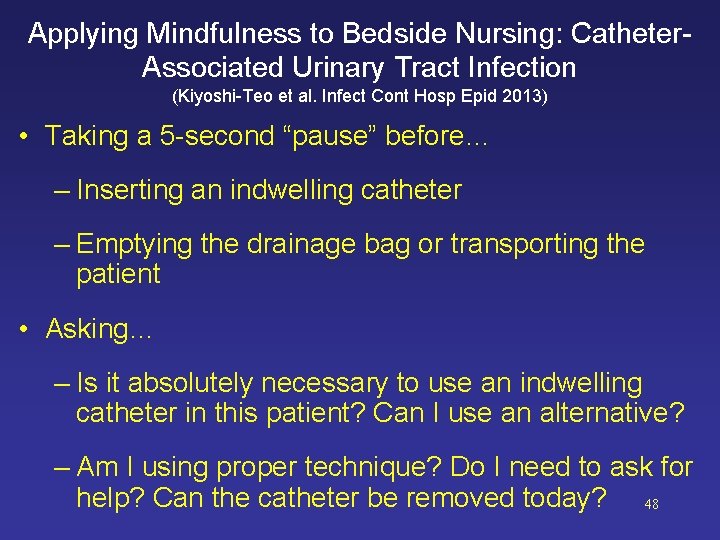 Applying Mindfulness to Bedside Nursing: Catheter-Associated Urinary Tract Infection
(Kiyoshi-Teo et al. Infect Cont Hosp Epid 2013)

• Taking a 5-second “pause” before…

– Inserting an indwelling catheter

– Emptying the drainage bag or transporting the patient

• Asking…

– Is it absolutely necessary to use an indwelling catheter in this patient? Can I use an alternative?

– Am I using proper technique? Do I need to ask for help? Can the catheter be removed today?

48